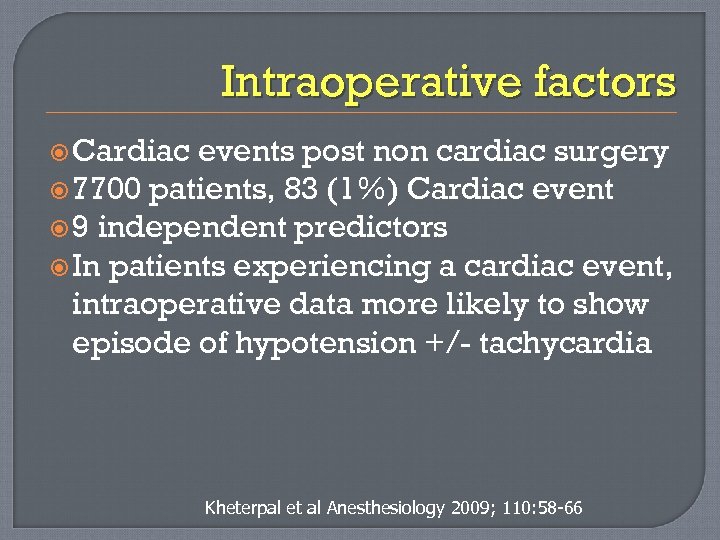 Intraoperative factors

Cardiac events post non cardiac surgery
7700 patients, 83 (1%) Cardiac event
9 independent predictors
In patients experiencing a cardiac event, intraoperative data more likely to show episode of hypotension +/- tachycardia

Kheterpal et al Anesthesiology 2009; 110:58-66